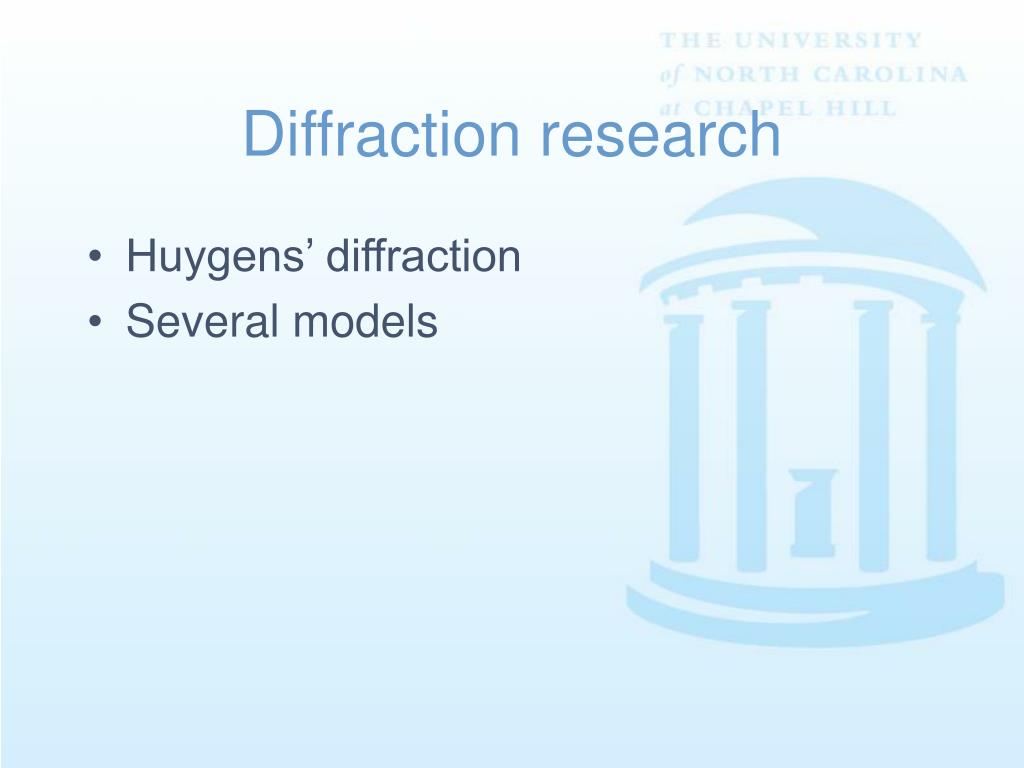 THE UNIVERSITY
of NORTH CAROLINA
at CHAPEL HILL

Diffraction research

• Huygens’ diffraction
• Several models